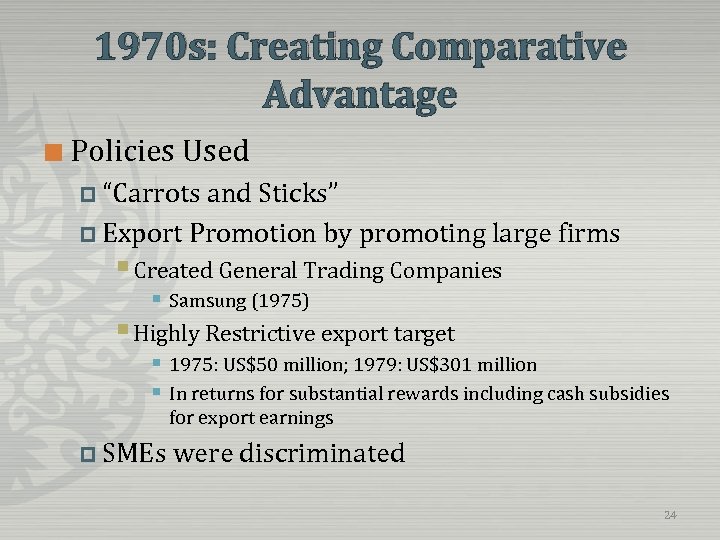 1970s: Creating Comparative Advantage

Policies Used

“Carrots and Sticks”

Export Promotion by promoting large firms

Created General Trading Companies

Samsung (1975)

Highly Restrictive export target

1975: US\$50 million; 1979: US\$301 million

In returns for substantial rewards including cash subsidies for export earnings

SMEs were discriminated

24